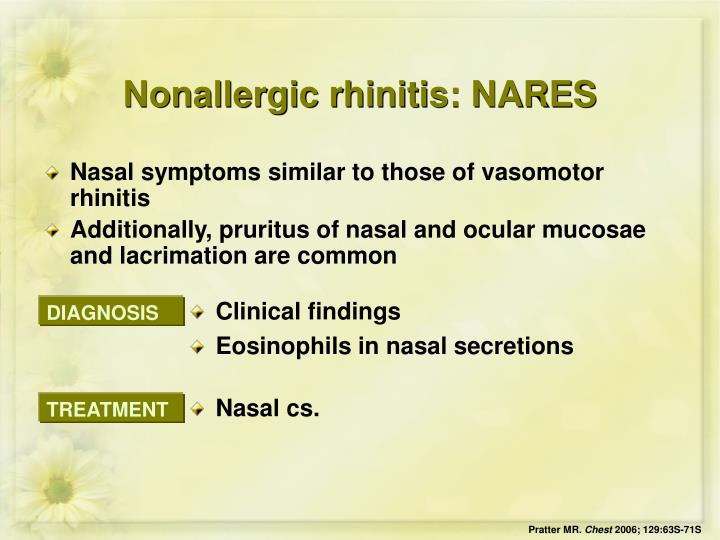 Nonallergic rhinitis: NARES

Nasal symptoms similar to those of vasomotor rhinitis

Additionally, pruritus of nasal and ocular mucosae and lacrimation are common

DIAGNOSIS

Clinical findings

Eosinophils in nasal secretions

TREATMENT

Nasal cs.

Pratter MR. Chest 2006; 129:63S-71S